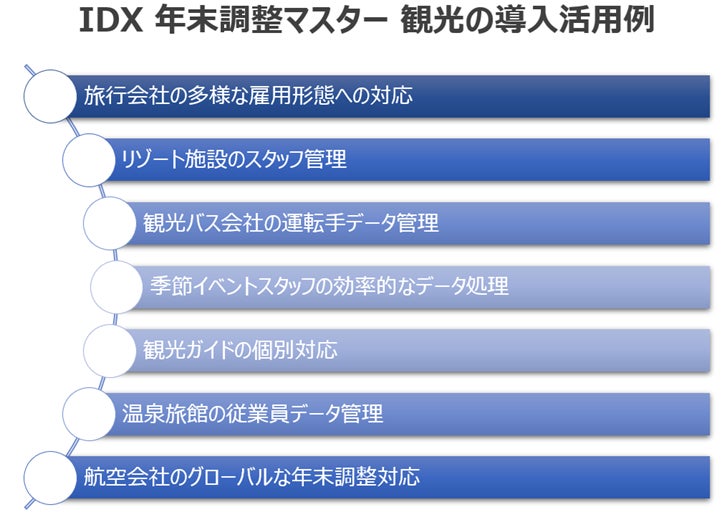 IDX 年末調整マスター 観光の導入活用例

旅行会社の多様な雇用形態への対応

リゾート施設のスタッフ管理

観光バス会社の運転手データ管理

季節イベントスタッフの効率的なデータ処理

観光ガイドの個別対応

温泉旅館の従業員データ管理

航空会社のグローバルな年末調整対応